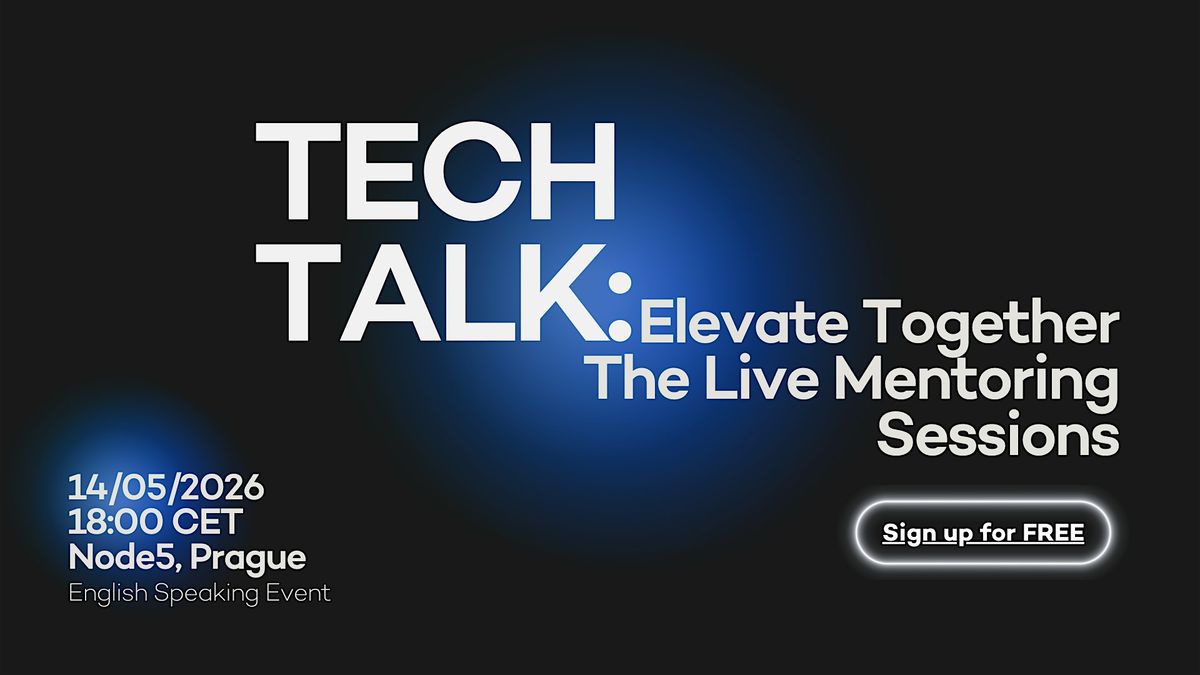 TECH TALK: Elevate Together The Live Mentoring Sessions

14/05/2026
18:00 CET
Node5, Prague
English Speaking Event

Sign up for FREE